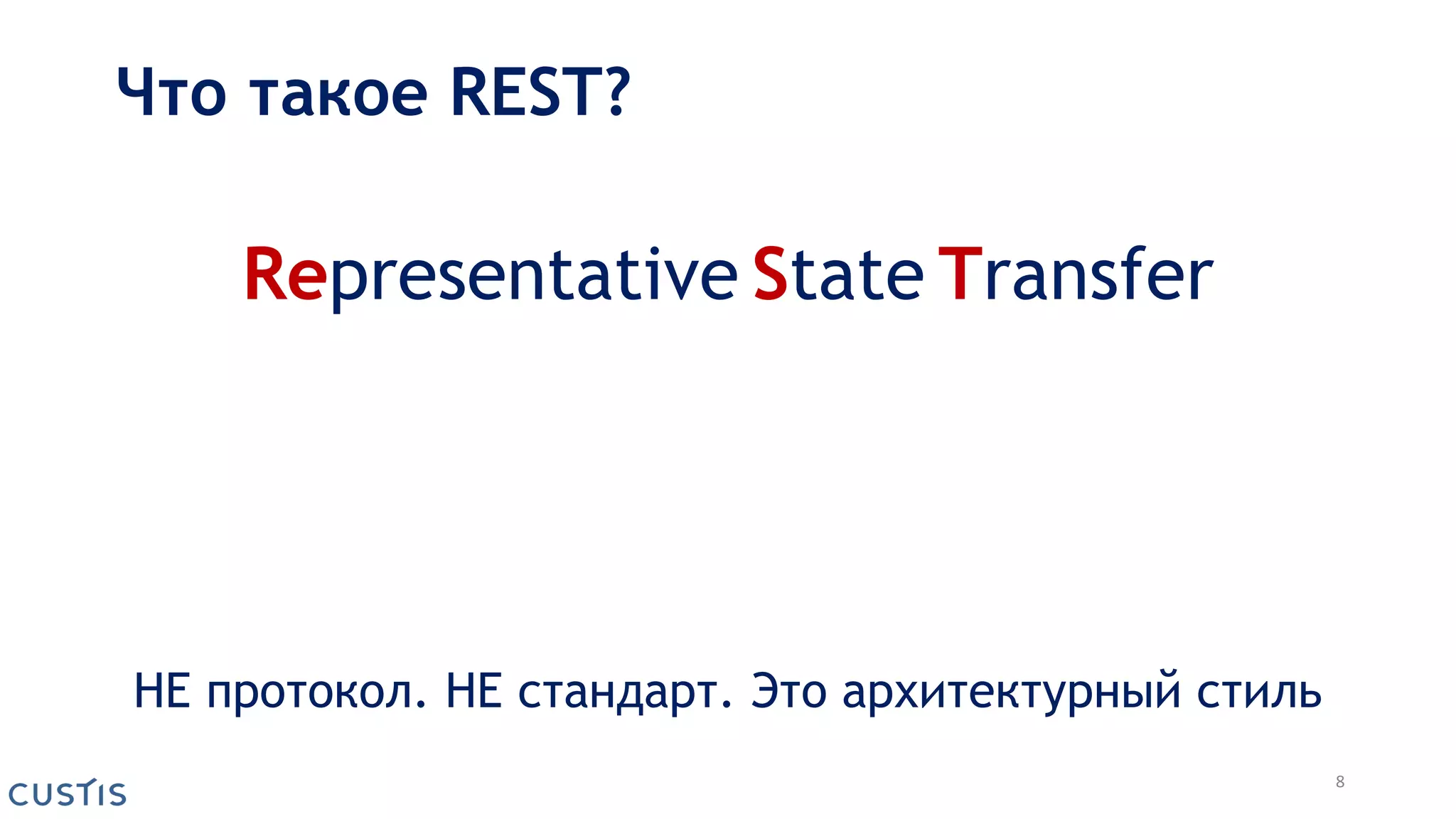 Что такое REST?

Representative State Transfer

НЕ протокол. НЕ стандарт. Это архитектурный стиль

CUSTIS

8